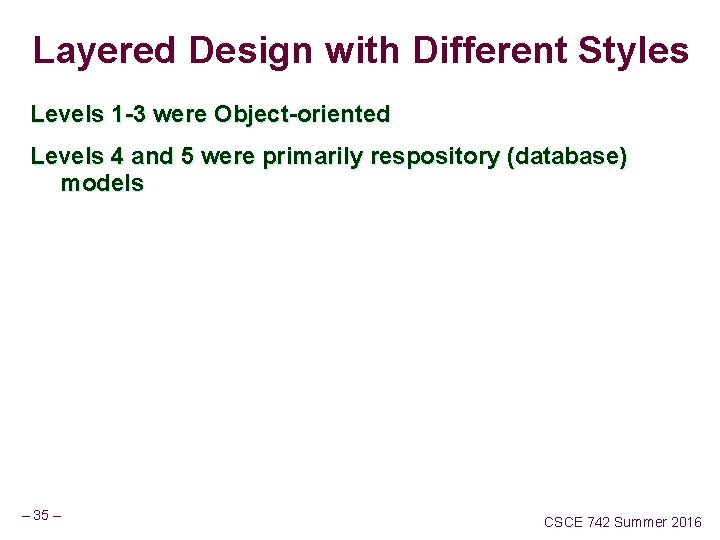 Layered Design with Different Styles

Levels 1-3 were Object-oriented

Levels 4 and 5 were primarily respository (database) models

– 35 –

CSCE 742 Summer 2016